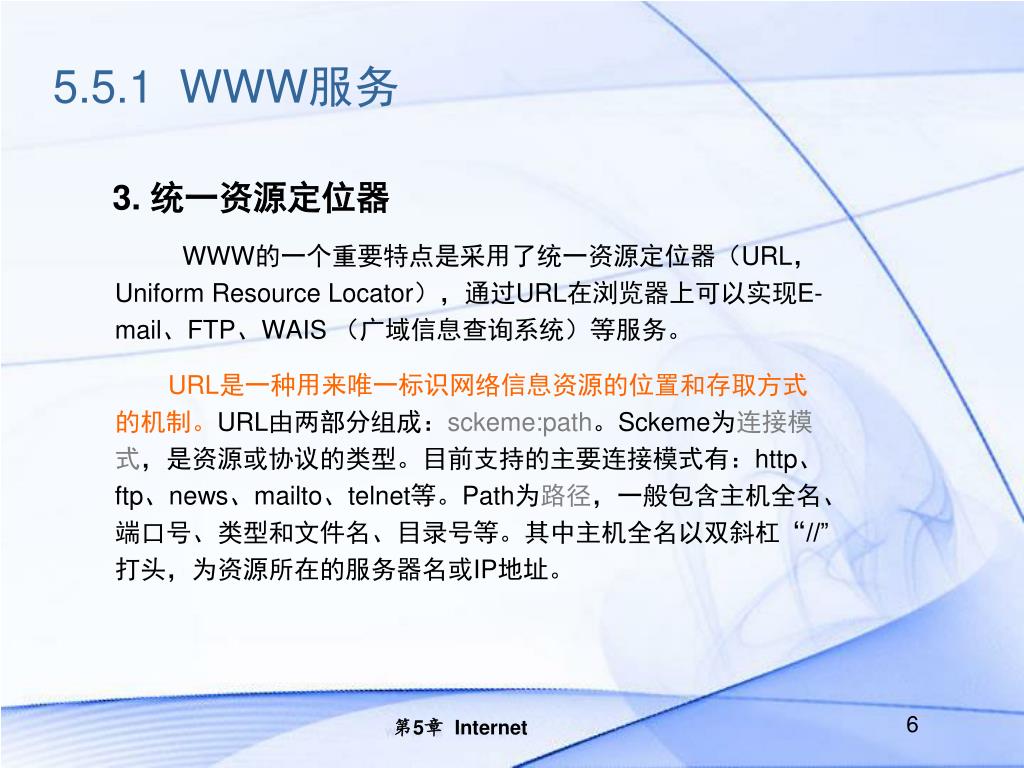 5.5.1 WWW服务

3. 统一资源定位器

WWW的一个重要特点是采用了统一资源定位器（URL，Uniform Resource Locator），通过URL在浏览器上可以实现E-mail、FTP、WAIS （广域信息查询系统）等服务。

URL是一种用来唯一标识网络信息资源的位置和存取方式的机制。URL由两部分组成：sckeme:path。Sckeme为连接模式，是资源或协议的类型。目前支持的主要连接模式有：http、ftp、news、mailto、telnet等。Path为路径，一般包含主机全名、端口号、类型和文件名、目录号等。其中主机全名以双斜杠“//”打头，为资源所在的服务器名或IP地址。

第5章 Internet

6